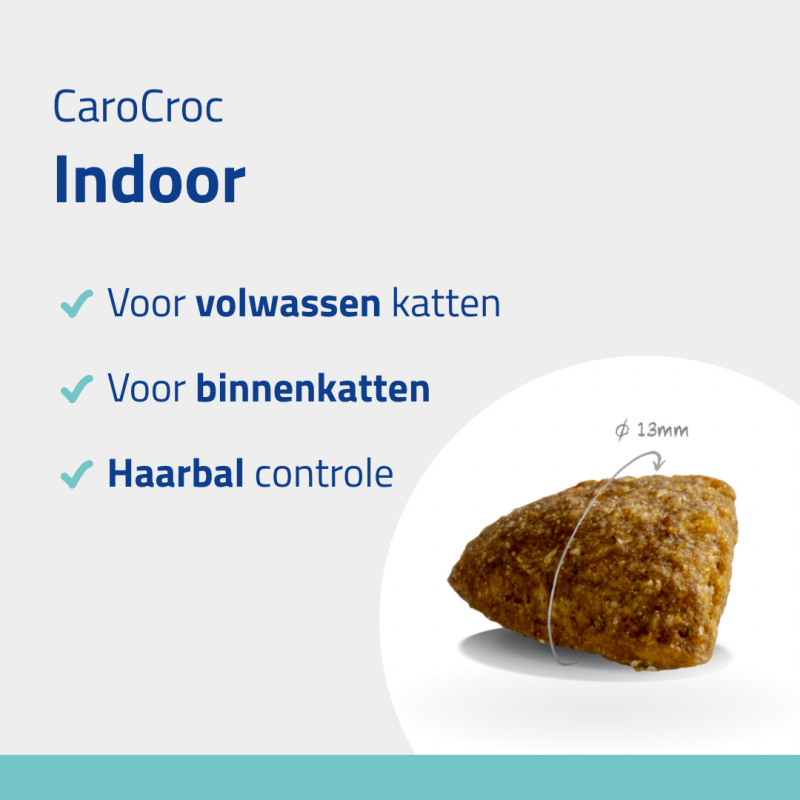 CaroCroc
Indoor

✓ Voor volwassen katten

✓ Voor binnenkatten

✓ Haarbal controle

ϕ 13mm